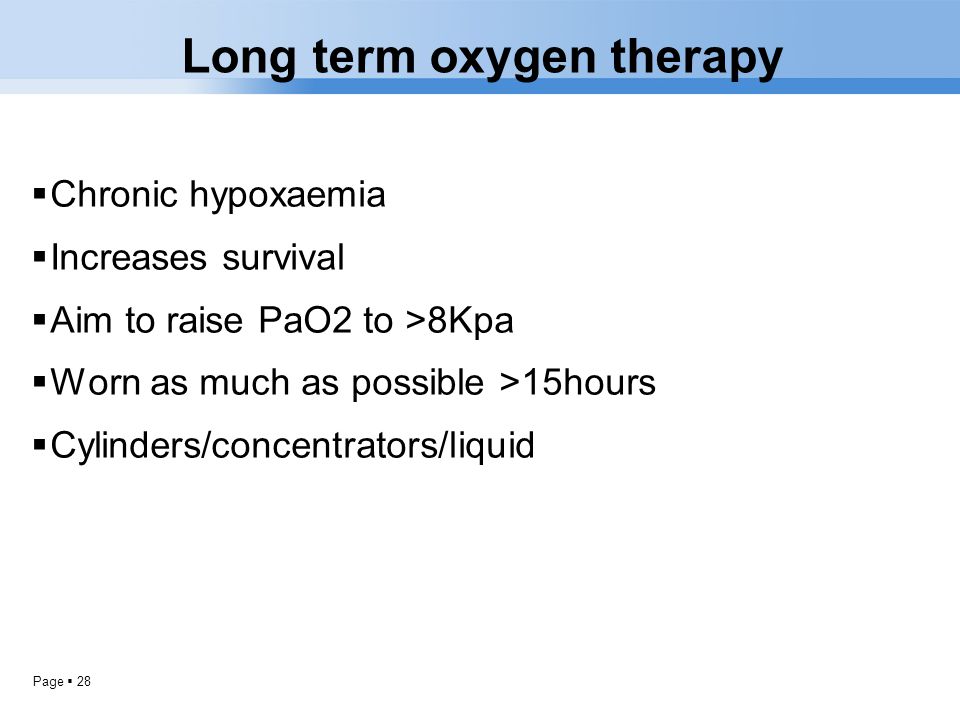 Long term oxygen therapy

▪ Chronic hypoxaemia
▪ Increases survival
▪ Aim to raise PaO2 to >8Kpa
▪ Worn as much as possible >15hours
▪ Cylinders/concentrators/liquid

Page ▪ 28